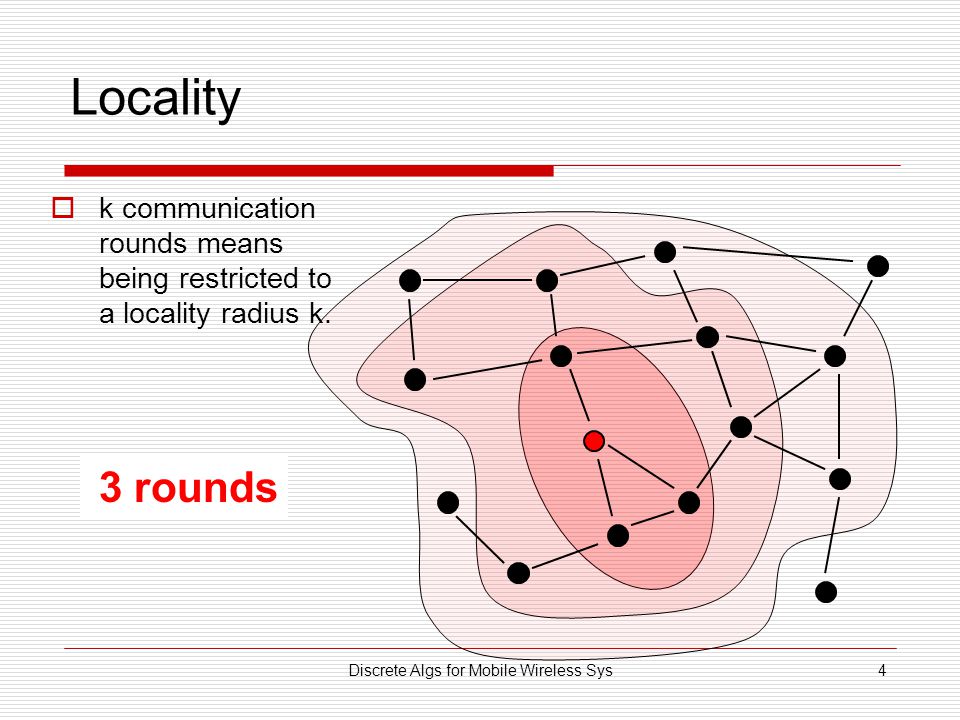 Locality

k communication rounds means being restricted to a locality radius k.

3 rounds

Discrete Algs for Mobile Wireless Sys

4